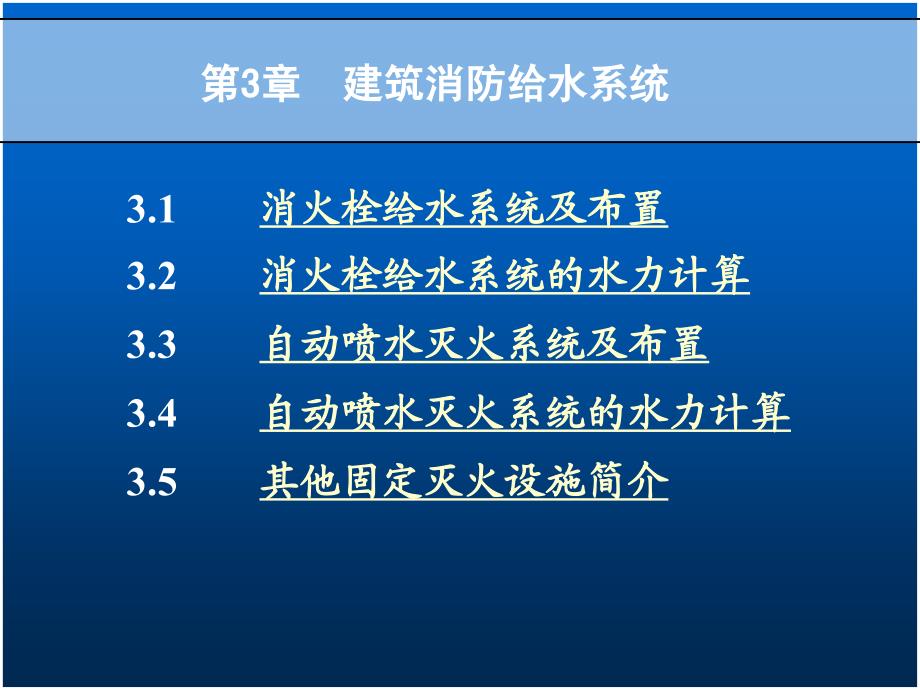 第3章　建筑消防给水系统

3.1　消火栓给水系统及布置

3.2　消火栓给水系统的水力计算

3.3　自动喷水灭火系统及布置

3.4　自动喷水灭火系统的水力计算

3.5　其他固定灭火设施简介